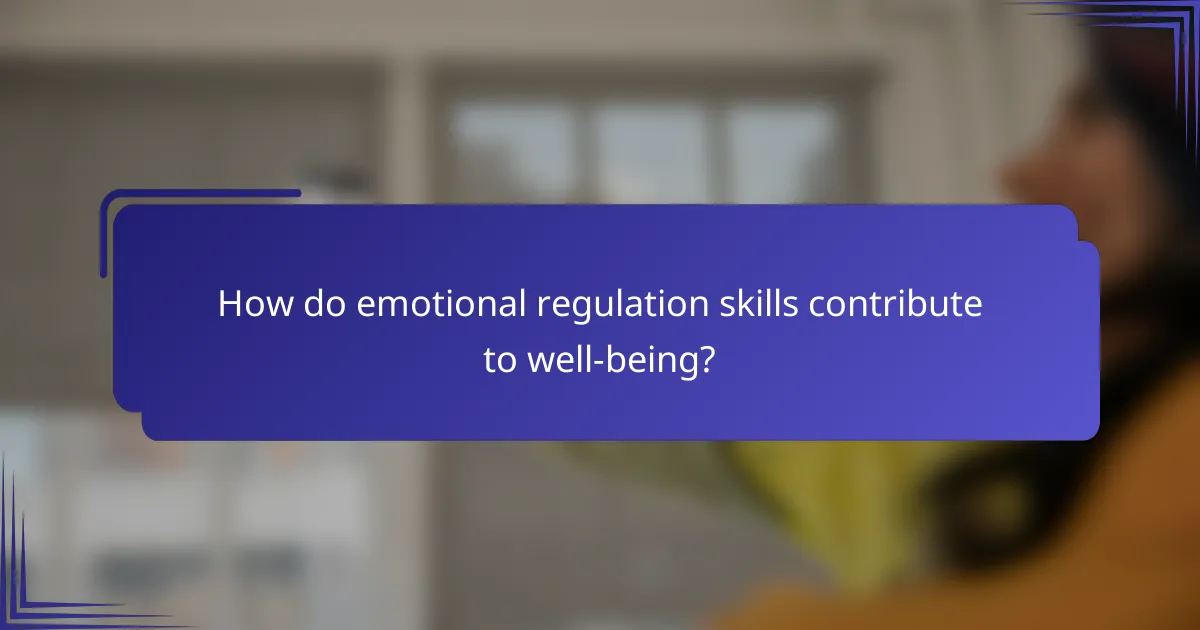 How do emotional regulation skills contribute to well-being?